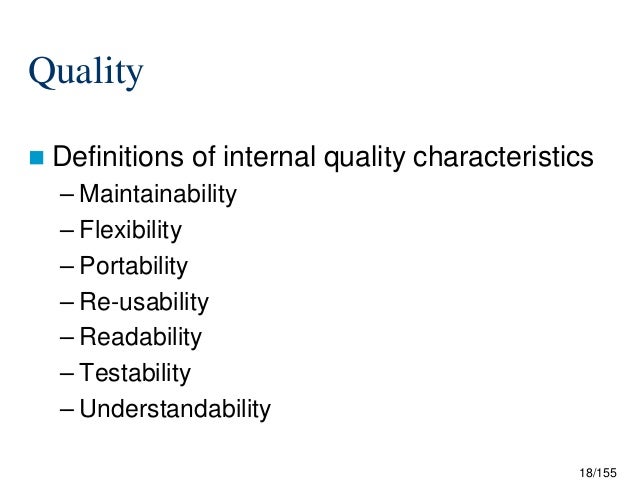 Quality

Definitions of internal quality characteristics
– Maintainability
– Flexibility
– Portability
– Re-usability
– Readability
– Testability
– Understandability

18/155